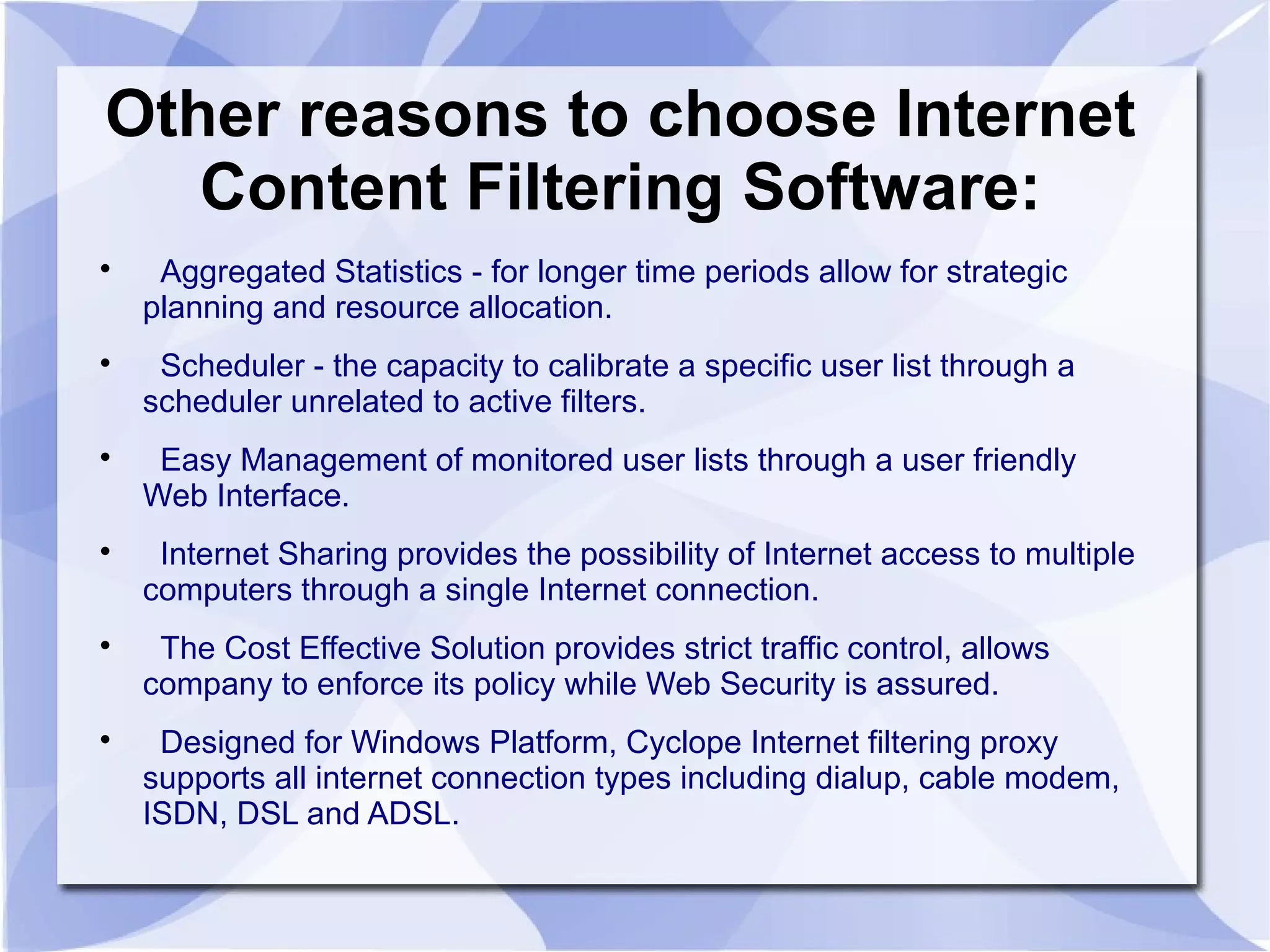 Other reasons to choose Internet Content Filtering Software:

• Aggregated Statistics - for longer time periods allow for strategic planning and resource allocation.

• Scheduler - the capacity to calibrate a specific user list through a scheduler unrelated to active filters.

• Easy Management of monitored user lists through a user friendly Web Interface.

• Internet Sharing provides the possibility of Internet access to multiple computers through a single Internet connection.

• The Cost Effective Solution provides strict traffic control, allows company to enforce its policy while Web Security is assured.

• Designed for Windows Platform, Cyclope Internet filtering proxy supports all internet connection types including dialup, cable modem, ISDN, DSL and ADSL.